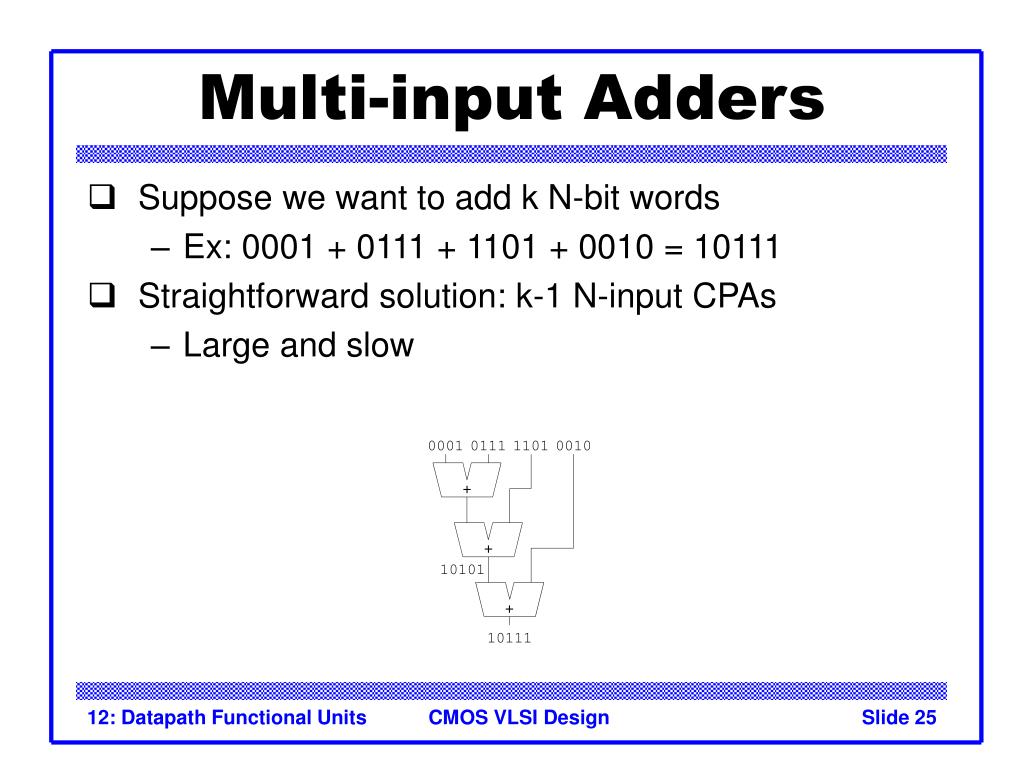 Multi-input Adders

❑ Suppose we want to add k N-bit words
– Ex: 0001 + 0111 + 1101 + 0010 = 10111

❑ Straightforward solution: k-1 N-input CPAs
– Large and slow

0001 0111 1101 0010
+
+
10101
+
10111

12: Datapath Functional Units    CMOS VLSI Design    Slide 25